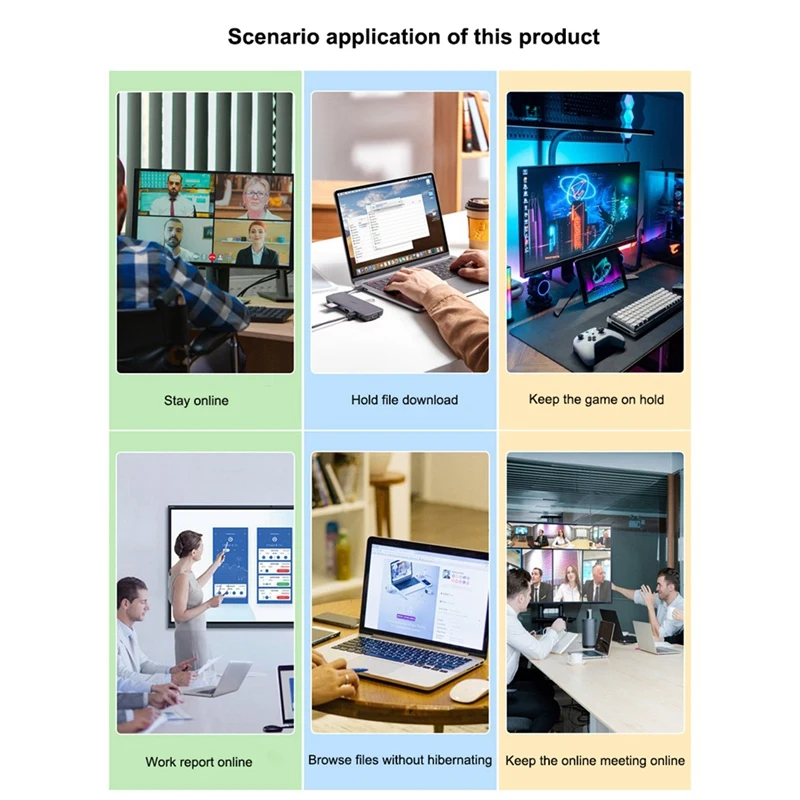 Scenario application of this product

Stay online

Hold file download

Keep the game on hold

Work report online

Browse files without hibernating

Keep the online meeting online